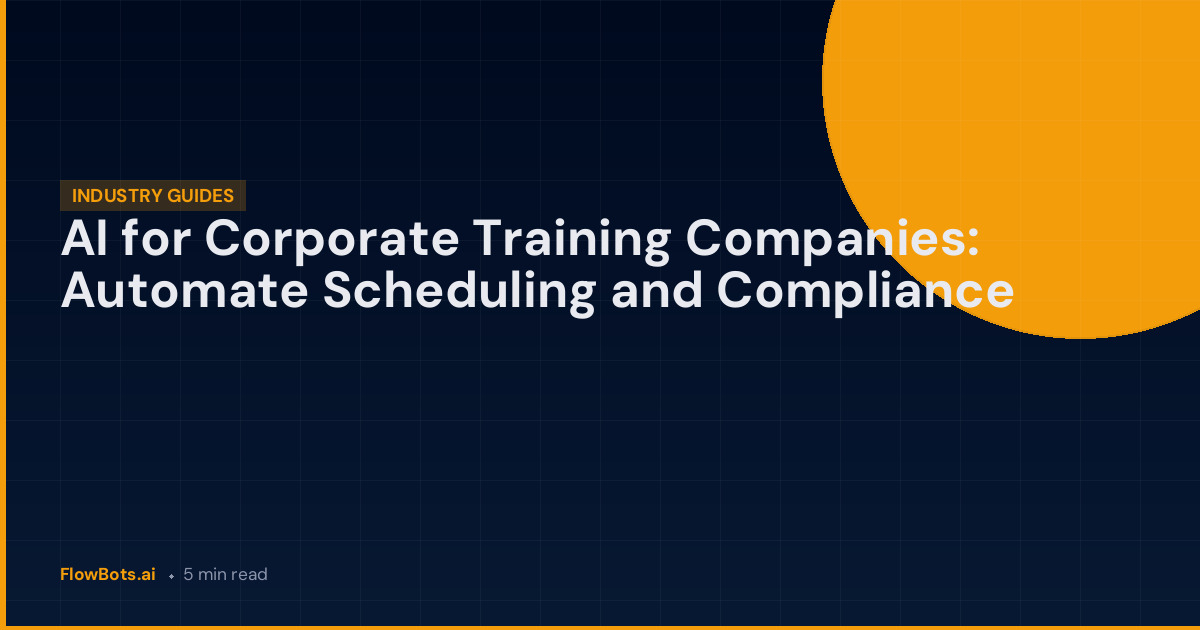 INDUSTRY GUIDES

AI for Corporate Training Companies: Automate Scheduling and Compliance

FlowBots.ai • 5 min read